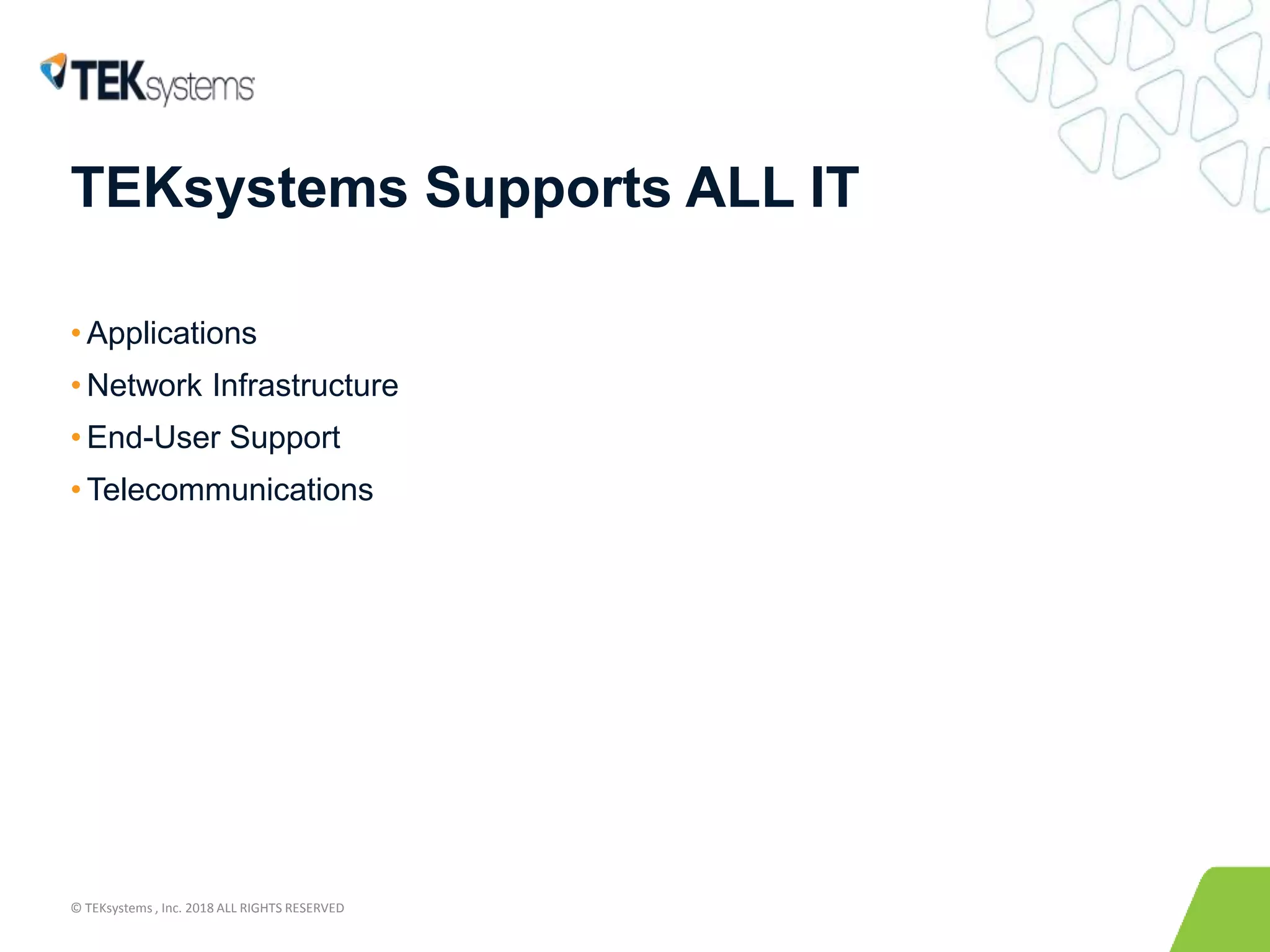 TEKsystems

TEKsystems Supports ALL IT

• Applications
• Network Infrastructure
• End-User Support
• Telecommunications

© TEKsystems , Inc. 2018 ALL RIGHTS RESERVED